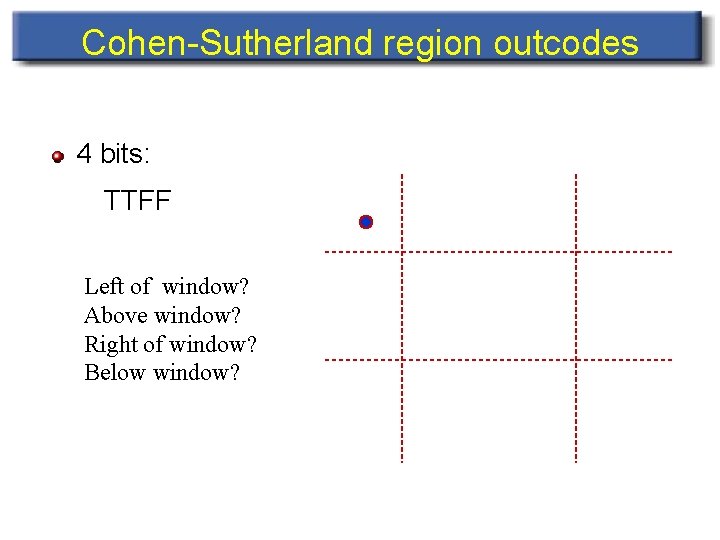 Cohen-Sutherland region outcodes

4 bits:

TTFF

Left of window?
Above window?
Right of window?
Below window?